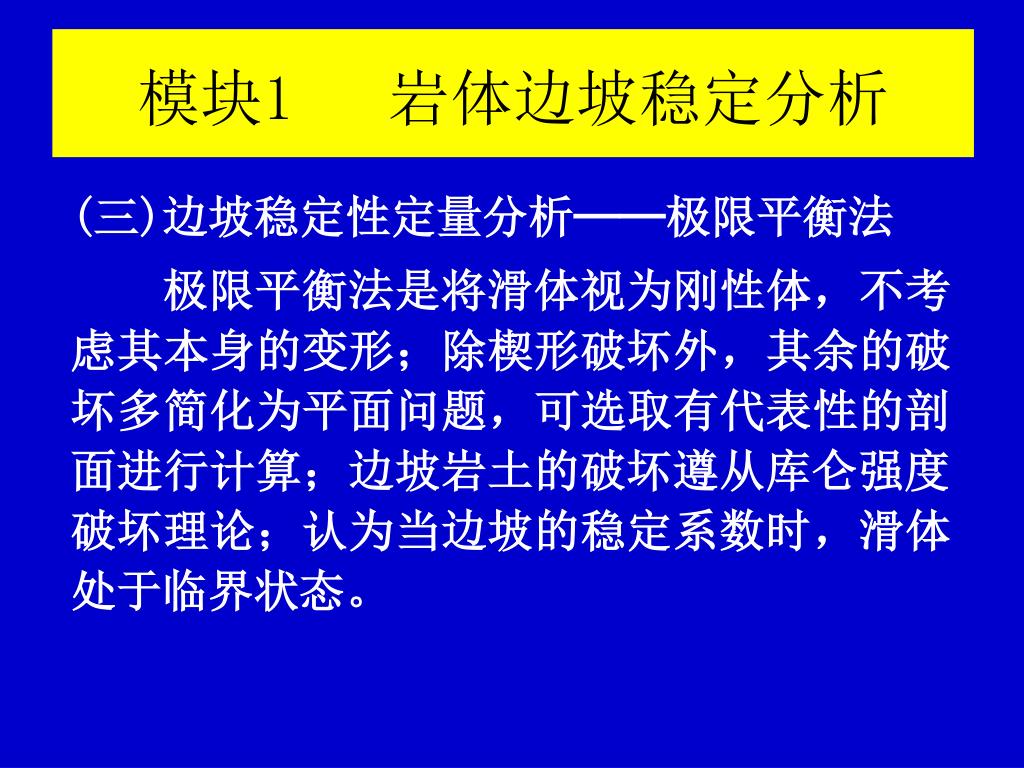 模块1　岩体边坡稳定分析

(三)边坡稳定性定量分析——极限平衡法

极限平衡法是将滑体视为刚性体，不考虑其本身的变形；除楔形破坏外，其余的破坏多简化为平面问题，可选取有代表性的剖面进行计算；边坡岩土的破坏遵从库仑强度破坏理论；认为当边坡的稳定系数时，滑体处于临界状态。